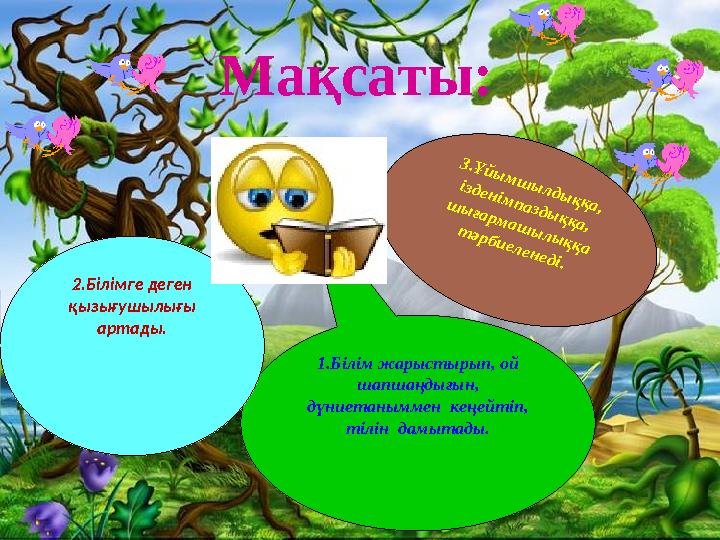 Мақсаты:

3.Ұйымшылдыққа, ізденімпаздыққа, шығармашылыққа тәрбиеленеді.

2.Білімге деген қызығушылығы артады.

1.Білім жарыстырып, ой шапшаңдығын, дүниетаныммен кеңейтіп, тілін дамытады.